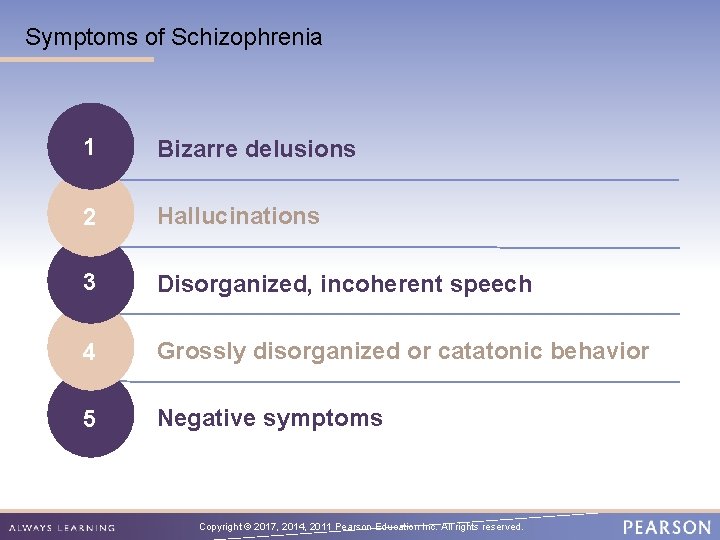 Symptoms of Schizophrenia

1 Bizarre delusions

2 Hallucinations

3 Disorganized, incoherent speech

4 Grossly disorganized or catatonic behavior

5 Negative symptoms

ALWAYS LEARNING

Copyright © 2017, 2014, 2011 Pearson Education Inc. All rights reserved.

PEARSON